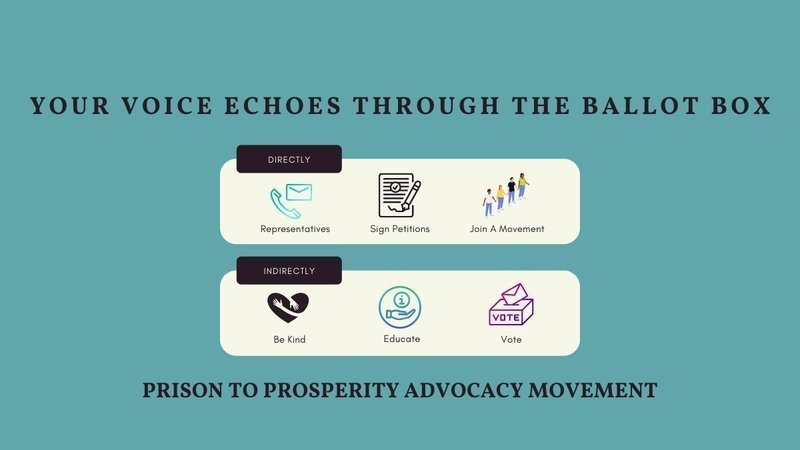 YOUR VOICE ECHOES THROUGH THE BALLOT BOX

DIRECTLY

Representatives

Sign Petitions

Join A Movement

INDIRECTLY

Be Kind

Educate

VOTE

Vote

PRISON TO PROSPERITY ADVOCACY MOVEMENT